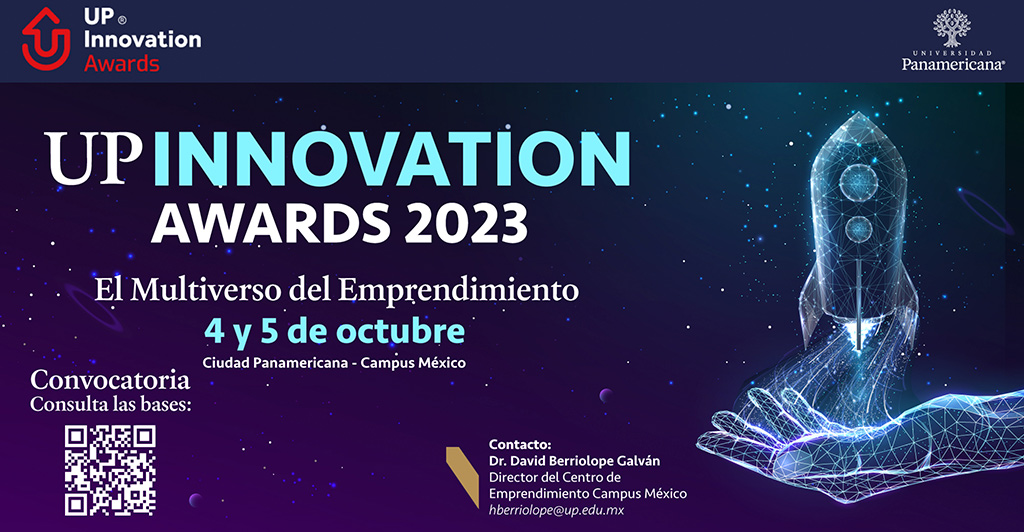 UP ®
Innovation
Awards

UNIVERSIDAD
Panamericana®

UP INNOVATION
AWARDS 2023

El Multiverso del Emprendimiento
4 y 5 de octubre
Ciudad Panamericana - Campus México

Convocatoria
Consulta las bases:

Contacto:
Dr. David Berriolope Galván
Director del Centro de Emprendimiento Campus México
hberriolope@up.edu.mx